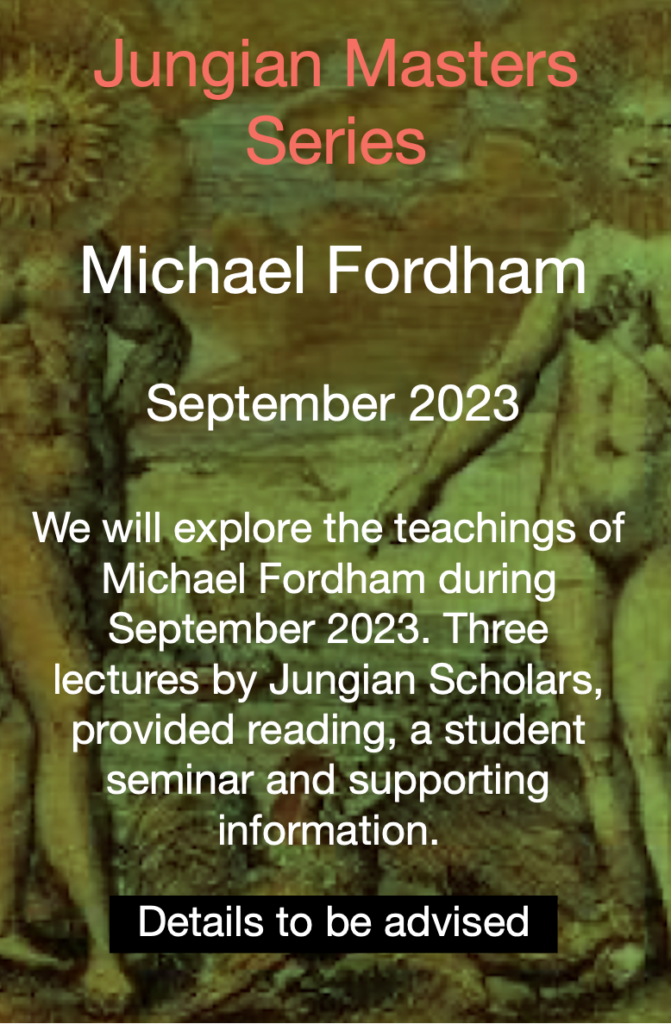 Jungian Masters Series

Michael Fordham

September 2023

We will explore the teachings of Michael Fordham during September 2023. Three lectures by Jungian Scholars, provided reading, a student seminar and supporting information.

Details to be advised